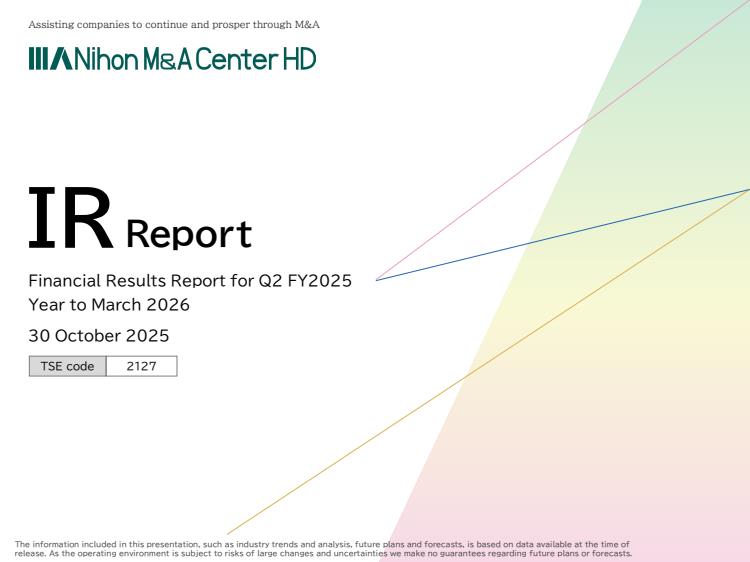 Assisting companies to continue and prosper through M&A

Nihon M&A Center HD

IR Report

Financial Results Report for Q2 FY2025
Year to March 2026

30 October 2025

| TSE code | 2127 |
|---|---|

The information included in this presentation, such as industry trends and analysis, future plans and forecasts, is based on data available at the time of release. As the operating environment is subject to risks of large changes and uncertainties we make no guarantees regarding future plans or forecasts.